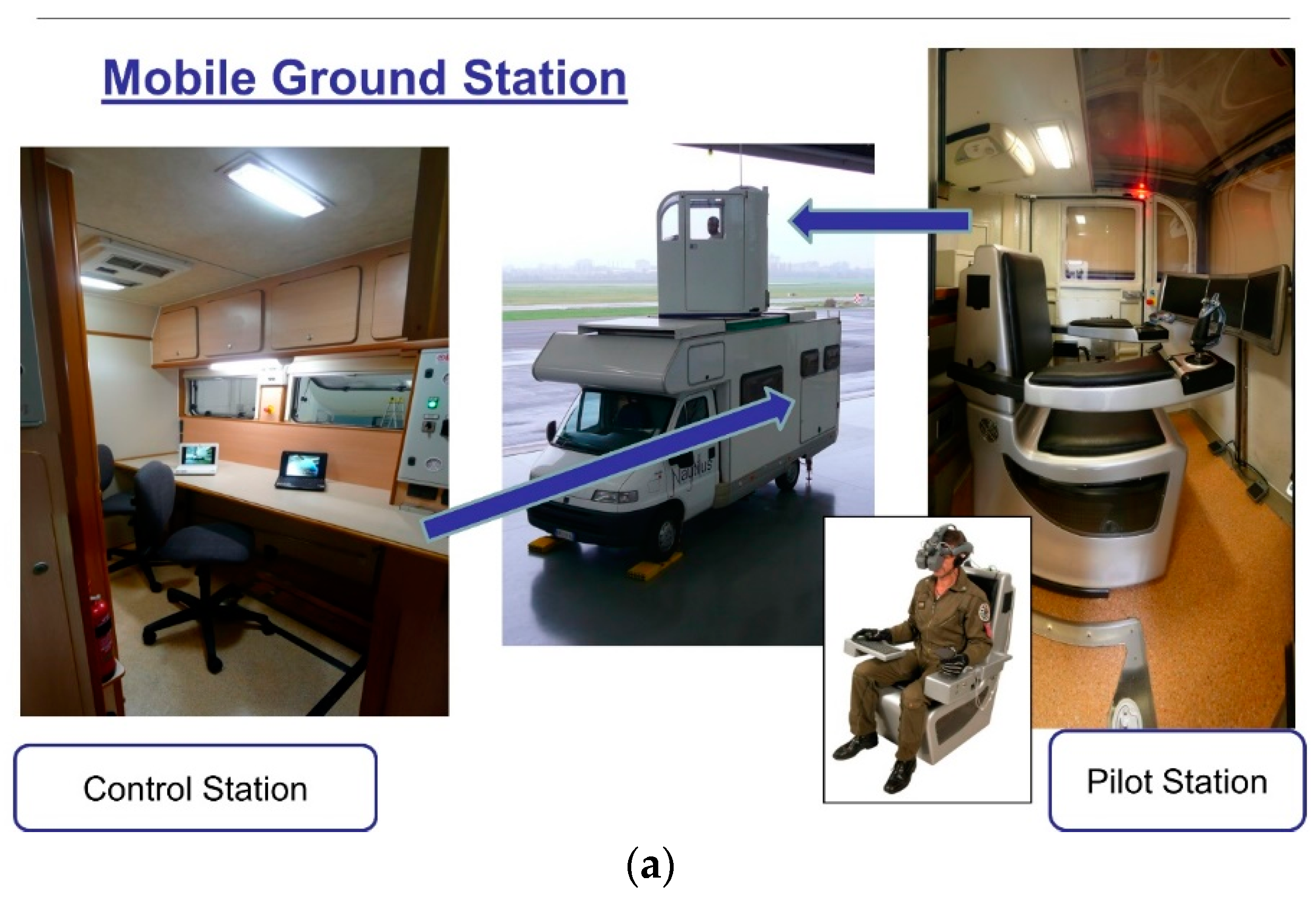 Mobile Ground Station

Nautilus

Control Station

Pilot Station

(a)